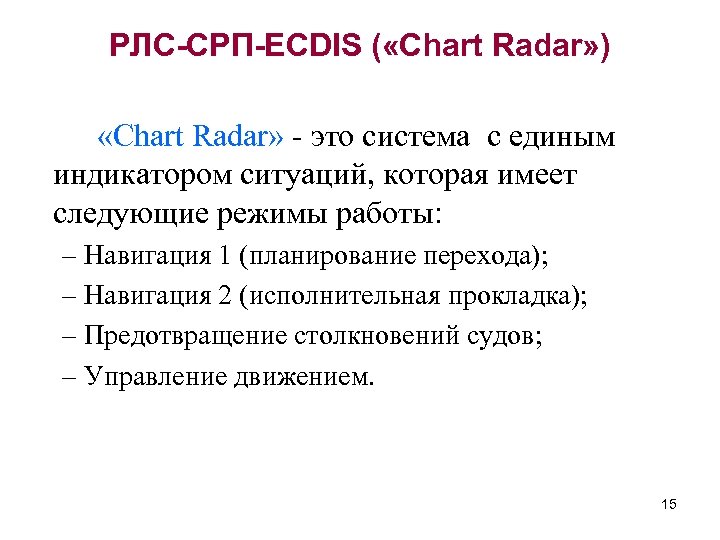 РЛС-СРП-ECDIS («Chart Radar»)

«Chart Radar» - это система с единым индикатором ситуаций, которая имеет следующие режимы работы:

– Навигация 1 (планирование перехода);

– Навигация 2 (исполнительная прокладка);

– Предотвращение столкновений судов;

– Управление движением.

15